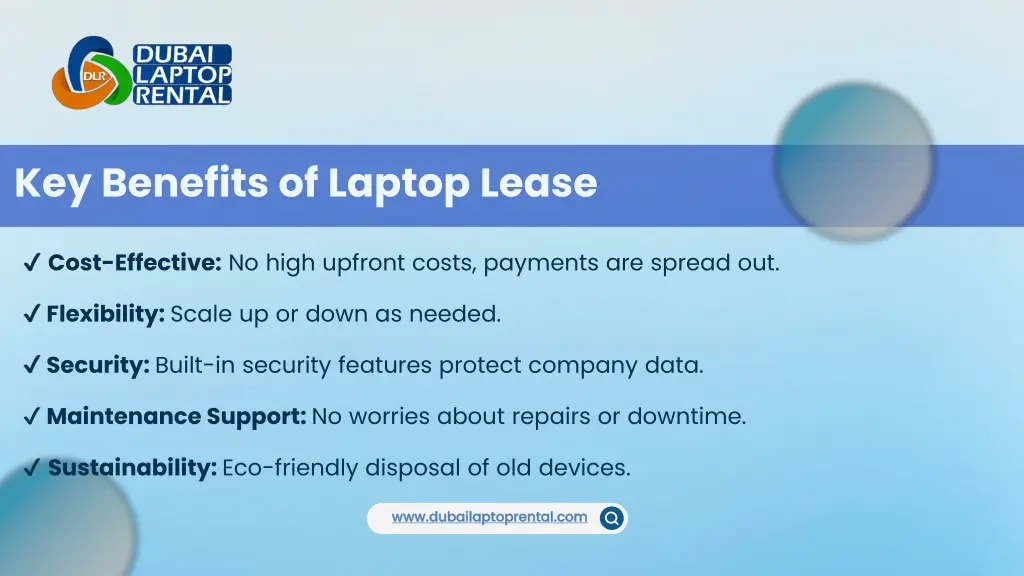 DLR DUBAI LAPTOP RENTAL

Key Benefits of Laptop Lease

✓ Cost-Effective: No high upfront costs, payments are spread out.

✓ Flexibility: Scale up or down as needed.

✓ Security: Built-in security features protect company data.

✓ Maintenance Support: No worries about repairs or downtime.

✓ Sustainability: Eco-friendly disposal of old devices.

www.dubailaptoprental.com